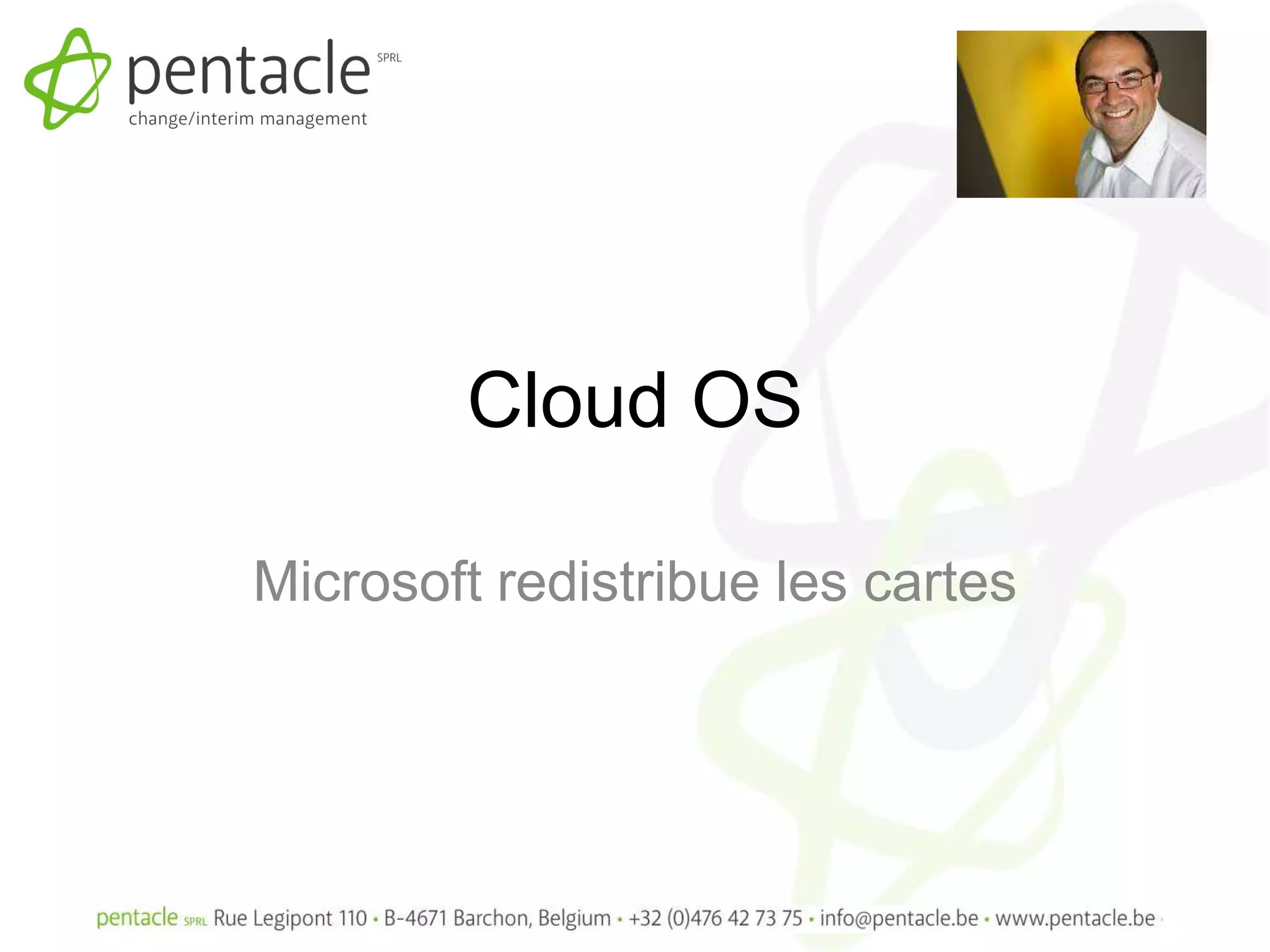 pentacle SPRL
change/interim management

Cloud OS

Microsoft redistribue les cartes

pentacle SPRL Rue Legipont 110 • B-4671 Barchon, Belgium • +32 (0)476 42 73 75 • info@pentacle.be • www.pentacle.be •